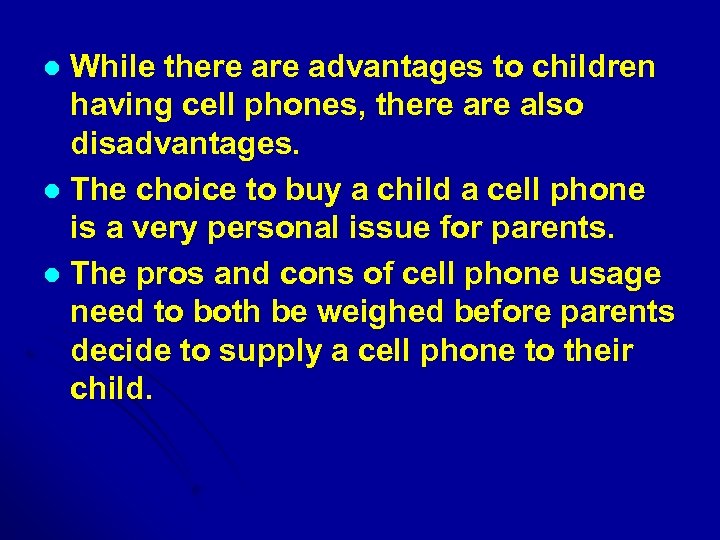 - While there are advantages to children having cell phones, there are also disadvantages.
- The choice to buy a child a cell phone is a very personal issue for parents.
- The pros and cons of cell phone usage need to both be weighed before parents decide to supply a cell phone to their child.